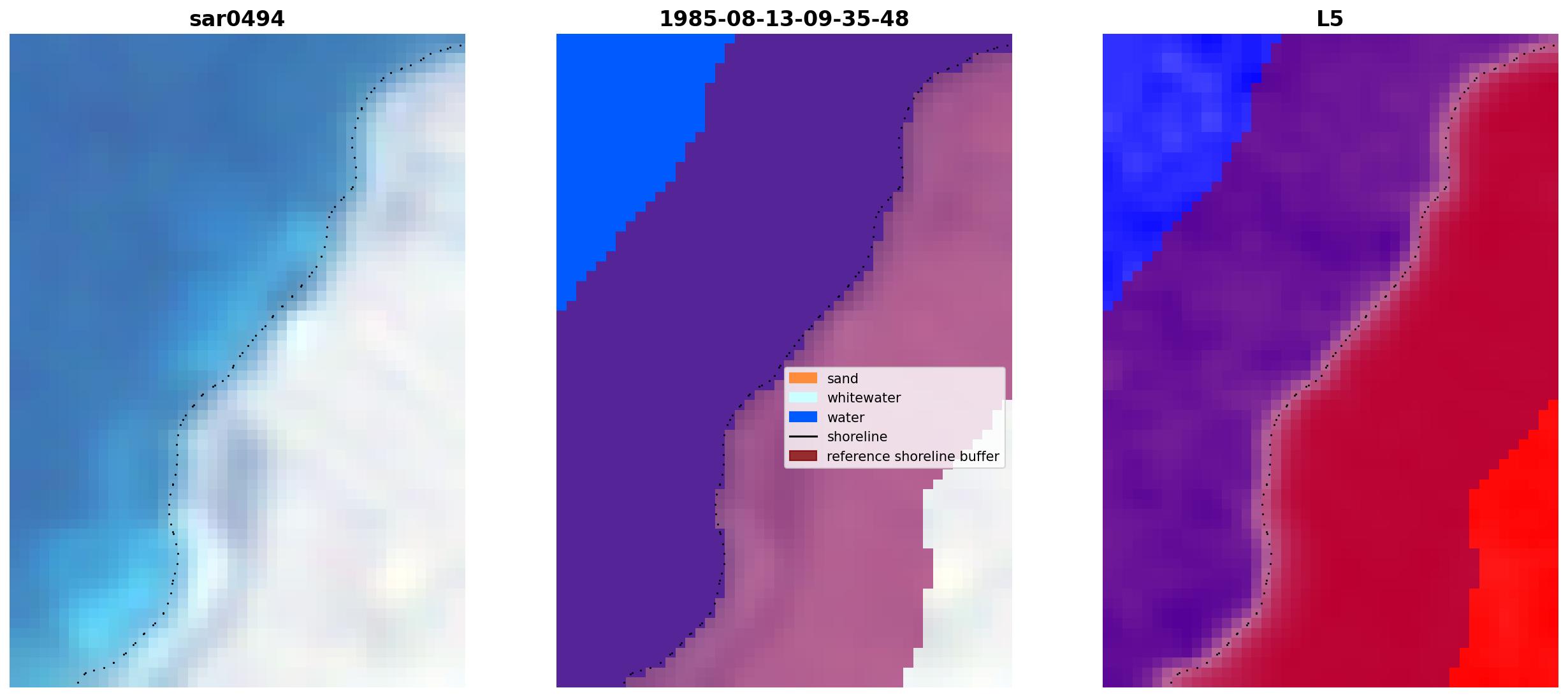 sar0494

1985-08-13-09-35-48

sand
whitewater
water
shoreline
reference shoreline buffer

L5